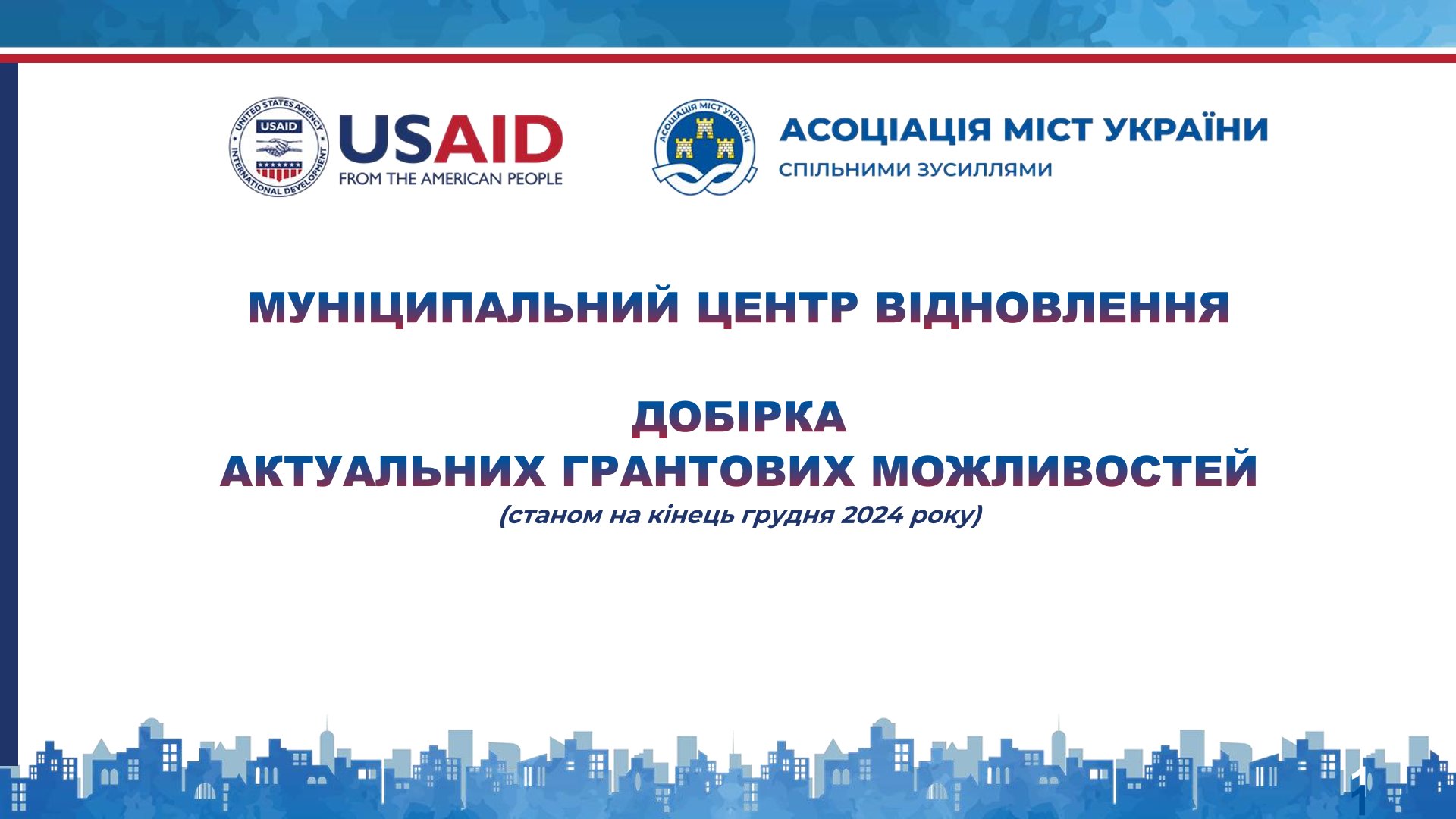 UNITED STATES AGENCY INTERNATIONAL DEVELOPMENT USAID

USAID
FROM THE AMERICAN PEOPLE

АСОЦІАЦІЯ МІСТ УКРАЇНИ

АСОЦІАЦІЯ МІСТ УКРАЇНИ
СПІЛЬНИМИ ЗУСИЛЛЯМИ

МУНІЦИПАЛЬНИЙ ЦЕНТР ВІДНОВЛЕННЯ

ДОБІРКА
АКТУАЛЬНИХ ГРАНТОВИХ МОЖЛИВОСТЕЙ
(станом на кінець грудня 2024 року)

1